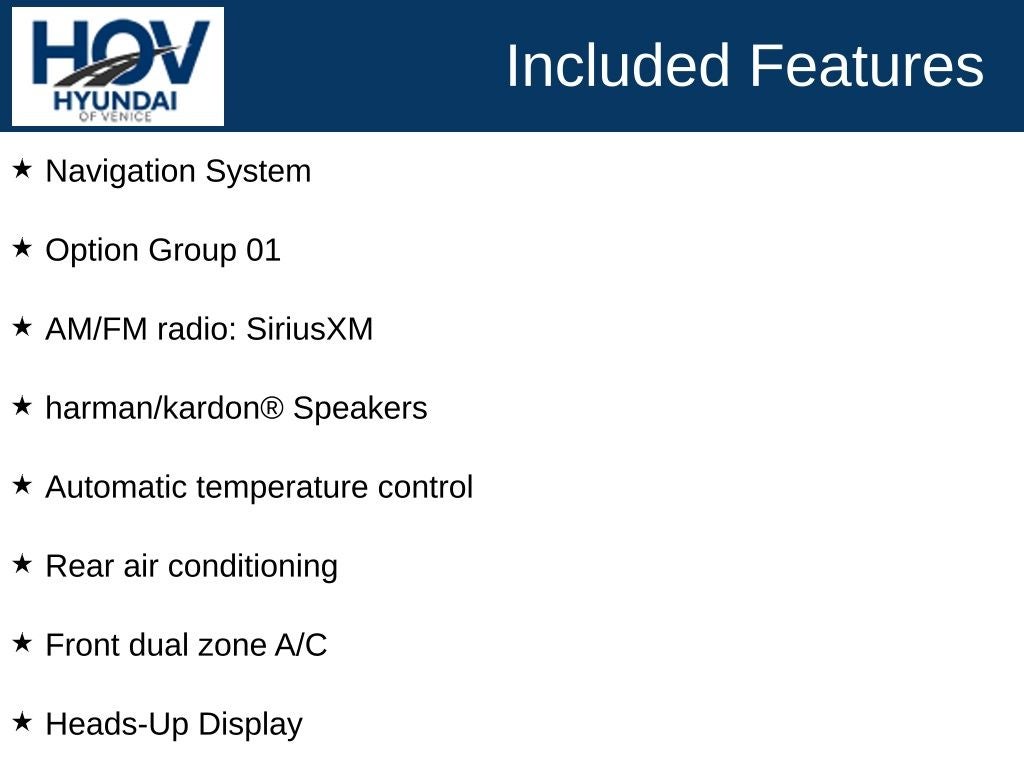 HOV
HYUNDAI
OF VENICE

Included Features

★ Navigation System

★ Option Group 01

★ AM/FM radio: SiriusXM

★ harman/kardon® Speakers

★ Automatic temperature control

★ Rear air conditioning

★ Front dual zone A/C

★ Heads-Up Display